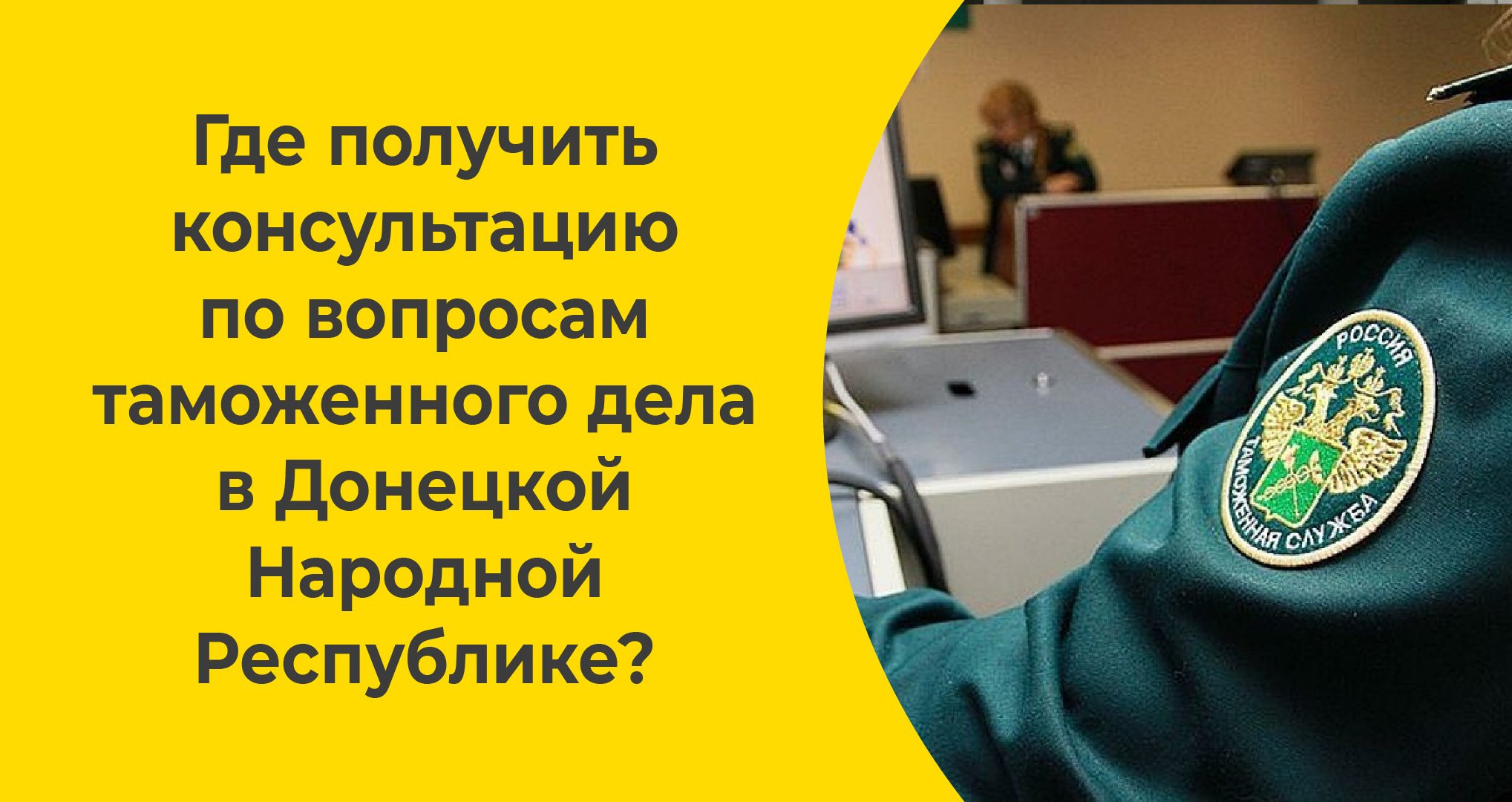 Где получить консультацию по вопросам таможенного дела в Донецкой Народной Республике?

РОССИЯ
ТАМОЖЕННАЯ СЛУЖБА